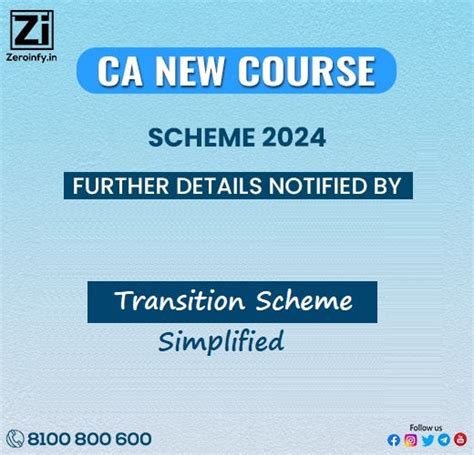 Zi
Zeroinfy.in

CA NEW COURSE

SCHEME 2024

FURTHER DETAILS NOTIFIED BY

Transition Scheme
Simplified

8100 800 600

Follow us